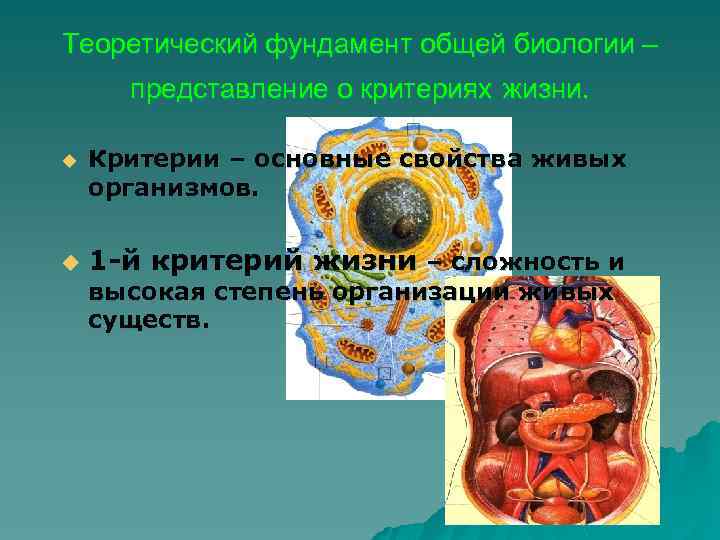 Теоретический фундамент общей биологии – представление о критериях жизни.

Критерии – основные свойства живых организмов.

1-й критерий жизни – сложность и высокая степень организации живых существ.